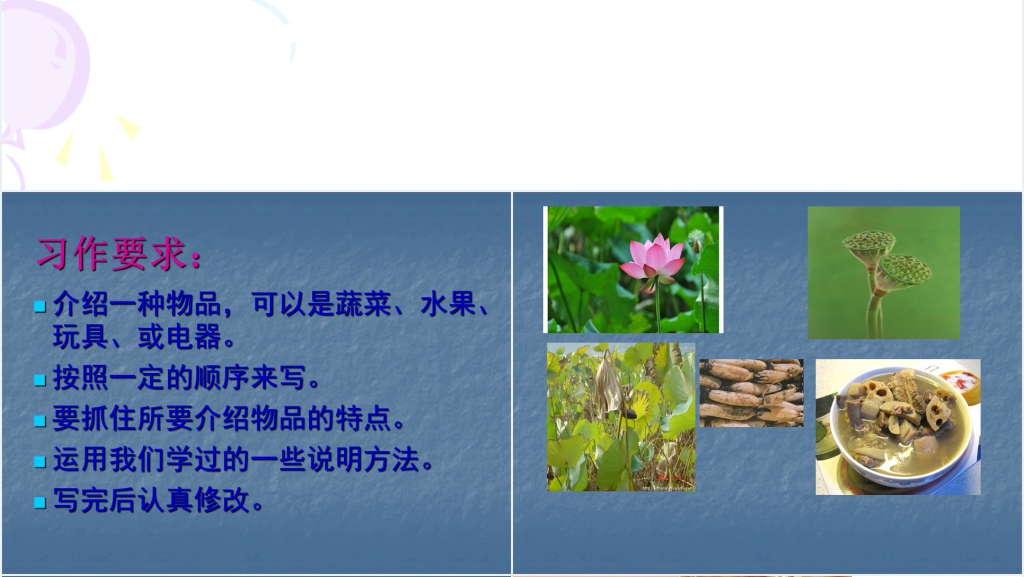 习作要求：

介绍一种物品，可以是蔬菜、水果、玩具、或电器。

按照一定的顺序来写。

要抓住所要介绍物品的特点。

运用我们学过的一些说明方法。

写完后认真修改。